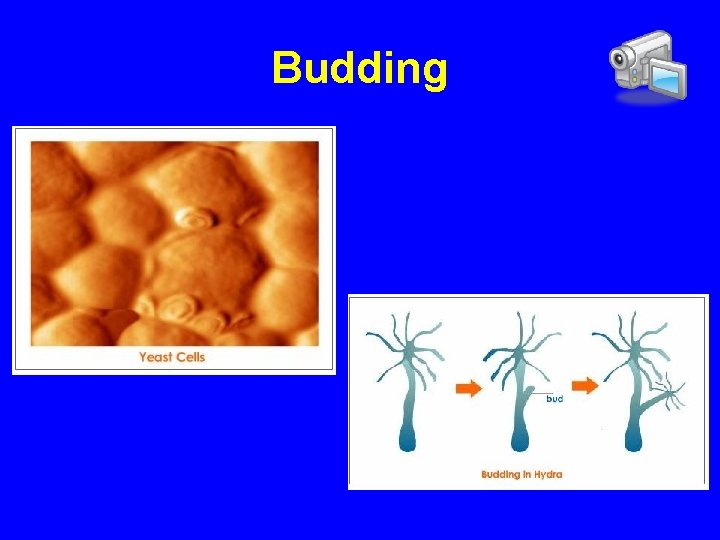 Budding

Yeast Cells

bud

Budding in Hydra